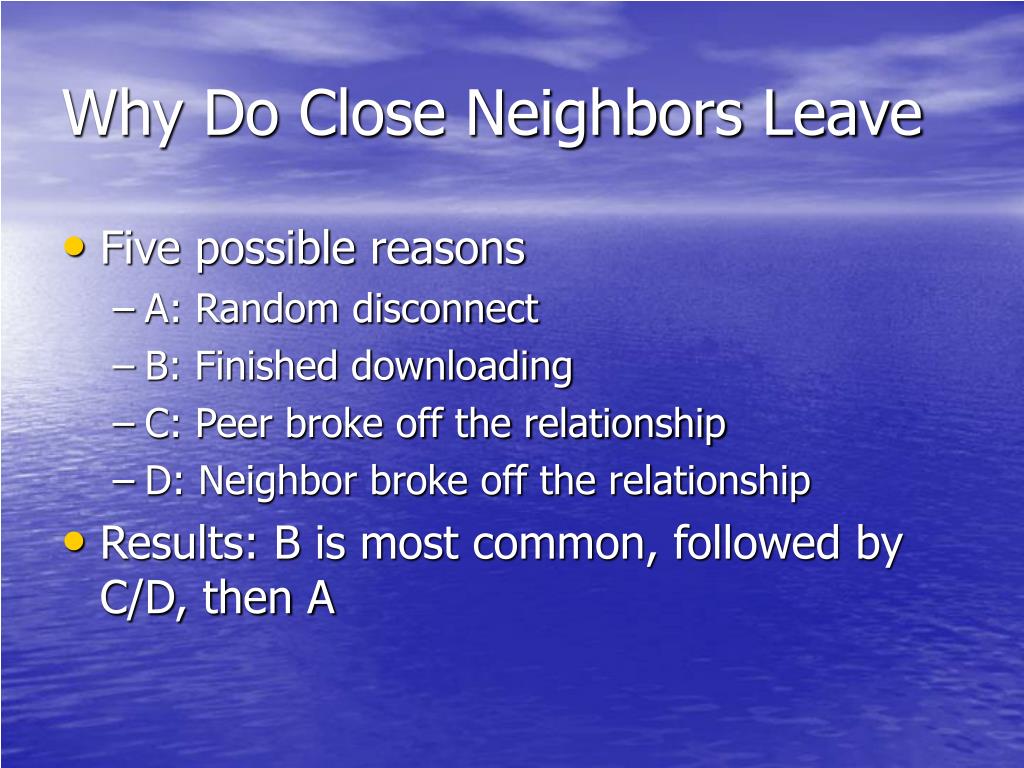 Why Do Close Neighbors Leave

• Five possible reasons
– A: Random disconnect
– B: Finished downloading
– C: Peer broke off the relationship
– D: Neighbor broke off the relationship
• Results: B is most common, followed by C/D, then A